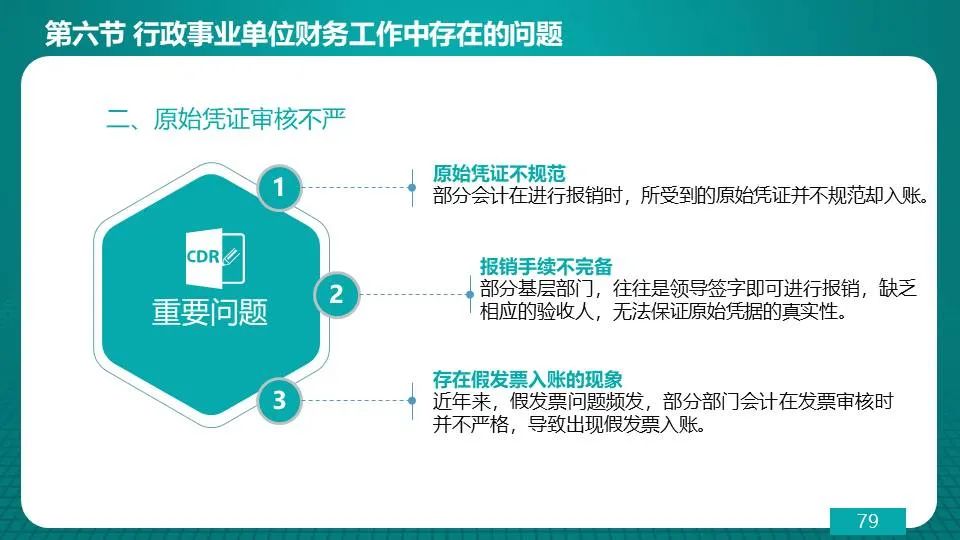 第六节 行政事业单位财务工作中存在的问题

二、原始凭证审核不严

CDR

重要问题

1

原始凭证不规范

部分会计在进行报销时，所受到的原始凭证并不规范却入账。

2

报销手续不完备

部分基层部门，往往是领导签字即可进行报销，缺乏相应的验收人，无法保证原始凭据的真实性。

3

存在假发票入账的现象

近年来，假发票问题频发，部分部门会计在发票审核时并不严格，导致出现假发票入账。

79